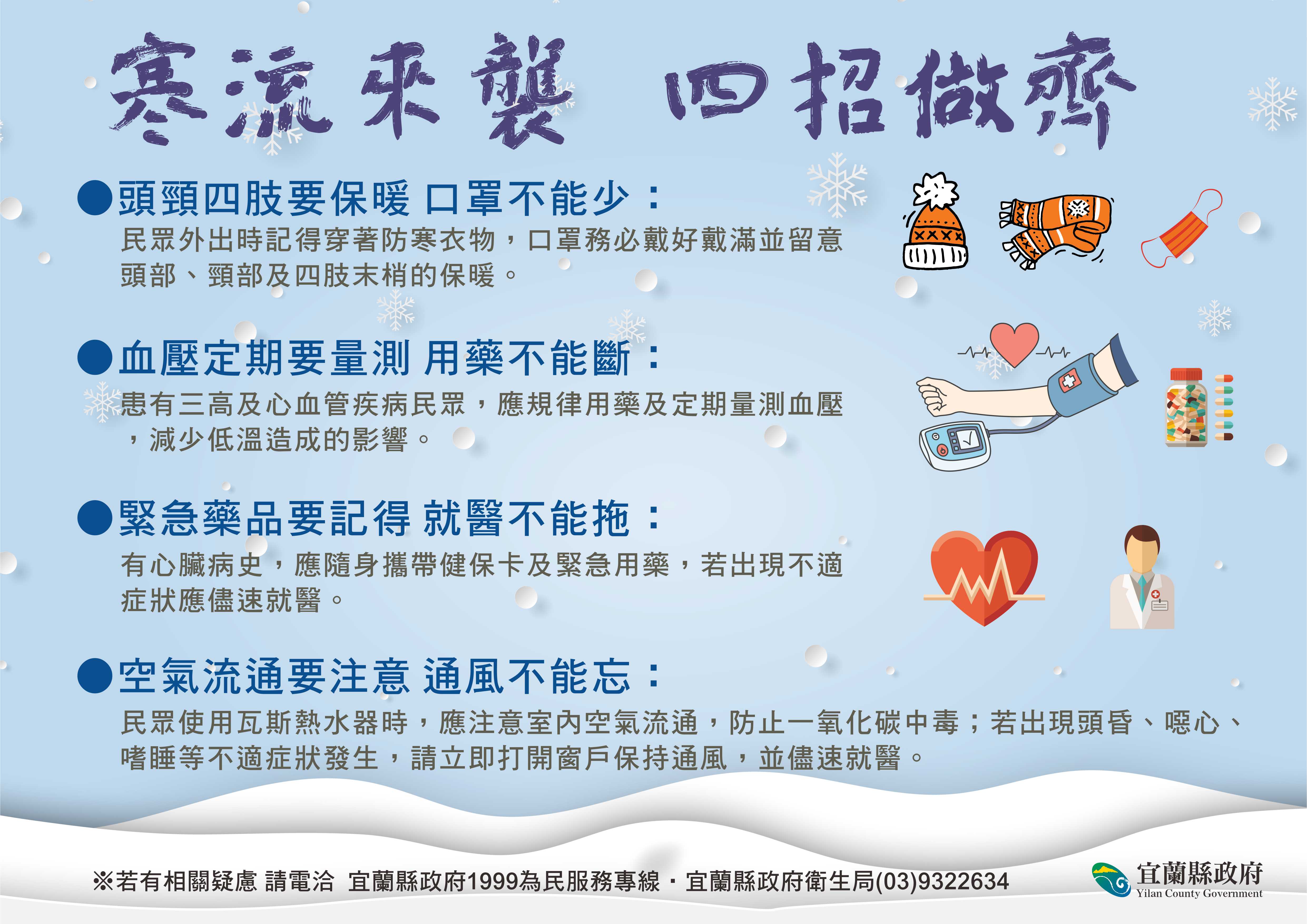 寒流來襲 四招做齊

●頭頸四肢要保暖 口罩不能少：
民眾外出時記得穿著防寒衣物，口罩務必戴好戴滿並留意頭部、頸部及四肢末梢的保暖。

●血壓定期要量測 用藥不能斷：
患有三高及心血管疾病民眾，應規律用藥及定期量測血壓，減少低溫造成的影響。

●緊急藥品要記得 就醫不能拖：
有心臟病史，應隨身攜帶健保卡及緊急用藥，若出現不適症狀應儘速就醫。

●空氣流通要注意 通風不能忘：
民眾使用瓦斯熱水器時，應注意室內空氣流通，防止一氧化碳中毒；若出現頭昏、噁心、嗜睡等不適症狀發生，請立即打開窗戶保持通風，並儘速就醫。

※若有相關疑慮 請電洽 宜蘭縣政府1999為民服務專線・宜蘭縣政府衛生局(03)9322634

宜蘭縣政府
Yilan County Government